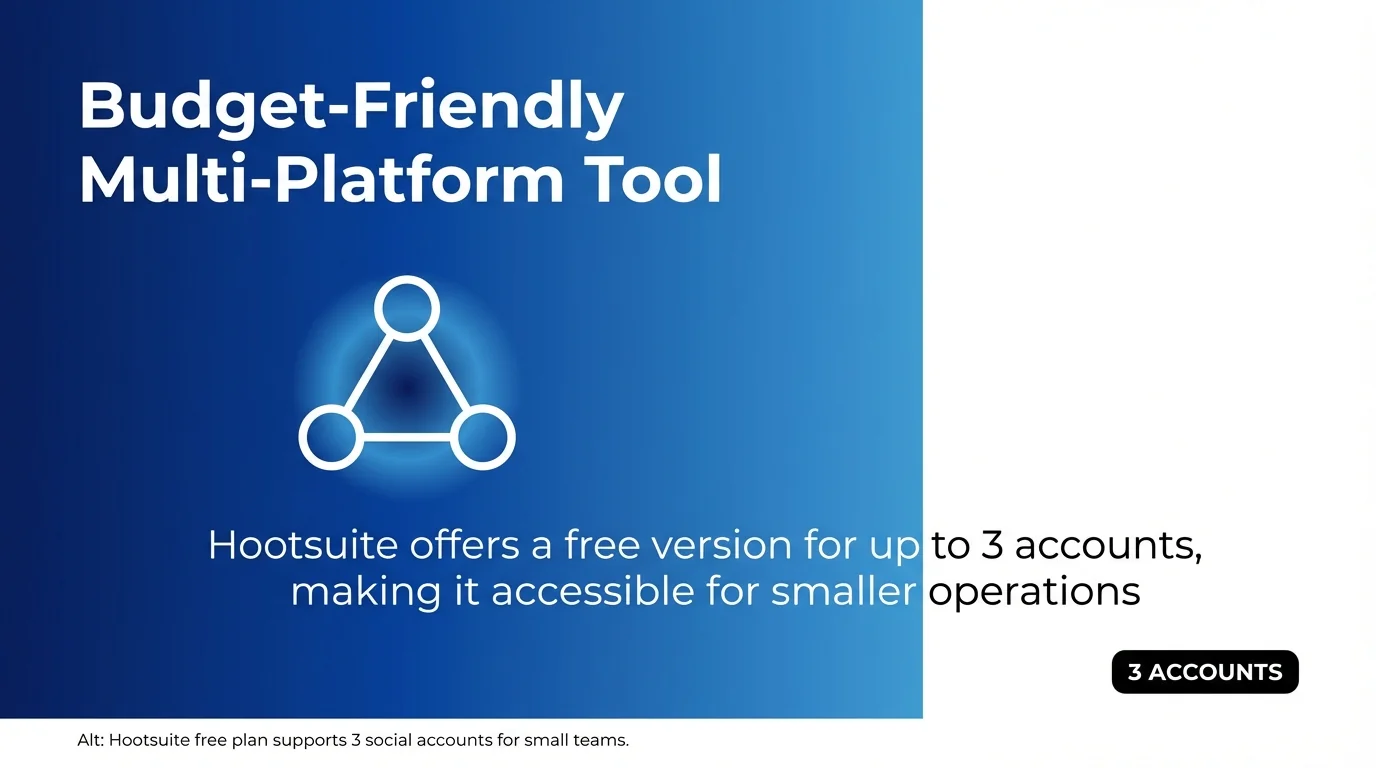 Budget-Friendly Multi-Platform Tool

Hootsuite offers a free version for up to 3 accounts, making it accessible for smaller operations

3 ACCOUNTS

Alt: Hootsuite free plan supports 3 social accounts for small teams.